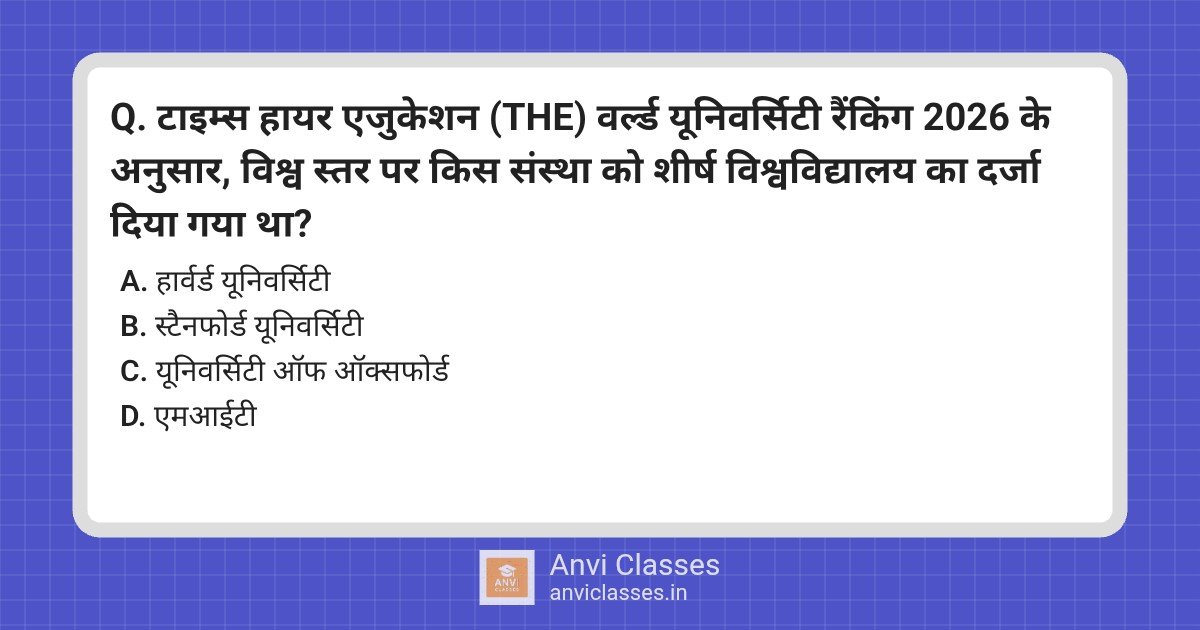 Q. टाइम्स हायर एजुकेशन (THE) वर्ल्ड यूनिवर्सिटी रैंकिंग 2026 के अनुसार, विश्व स्तर पर किस संस्था को शीर्ष विश्वविद्यालय का दर्जा दिया गया था?

A. हार्वर्ड यूनिवर्सिटी
B. स्टैनफोर्ड यूनिवर्सिटी
C. यूनिवर्सिटी ऑफ ऑक्सफोर्ड
D. एमआईटी

ANVI CLASSES
Anvi Classes
anviclasses.in